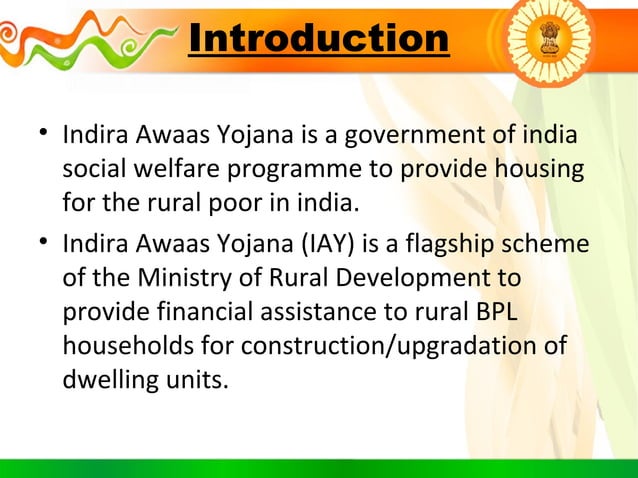 Introduction

• Indira Awaas Yojana is a government of india social welfare programme to provide housing for the rural poor in india.

• Indira Awaas Yojana (IAY) is a flagship scheme of the Ministry of Rural Development to provide financial assistance to rural BPL households for construction/upgradation of dwelling units.